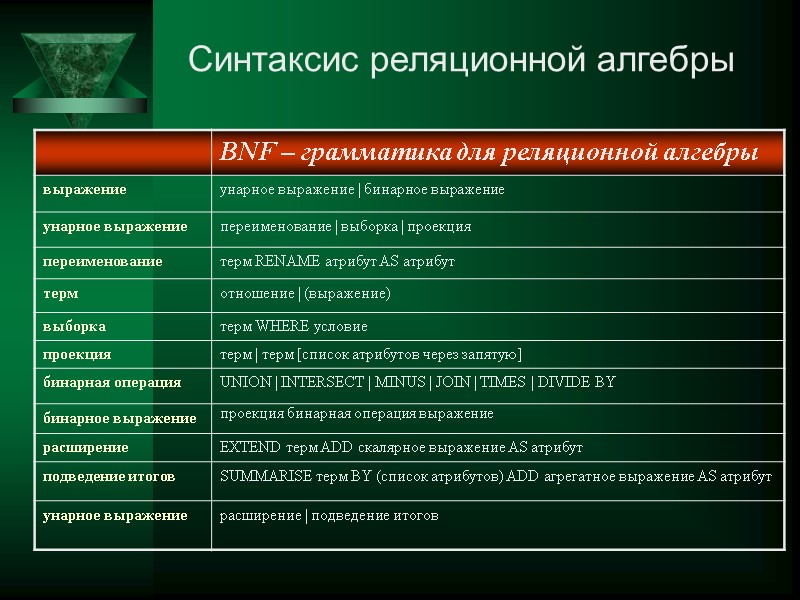 Синтаксис реляционной алгебры

|  | BNF – грамматика для реляционной алгебры |
|---|---|
| выражение | унарное выражение \| бинарное выражение |
| унарное выражение | переименование \| выборка \| проекция |
| переименование | терм RENAME атрибут AS атрибут |
| терм | отношение \| (выражение) |
| выборка | терм WHERE условие |
| проекция | терм \| терм [список атрибутов через запятую] |
| бинарная операция | UNION \| INTERSECT \| MINUS \| JOIN \| TIMES \| DIVIDE BY |
| бинарное выражение | проекция бинарная операция выражение |
| расширение | EXTEND терм ADD скалярное выражение AS атрибут |
| подведение итогов | SUMMARISE терм BY (список атрибутов) ADD агрегатное выражение AS атрибут |
| унарное выражение | расширение \| подведение итогов |